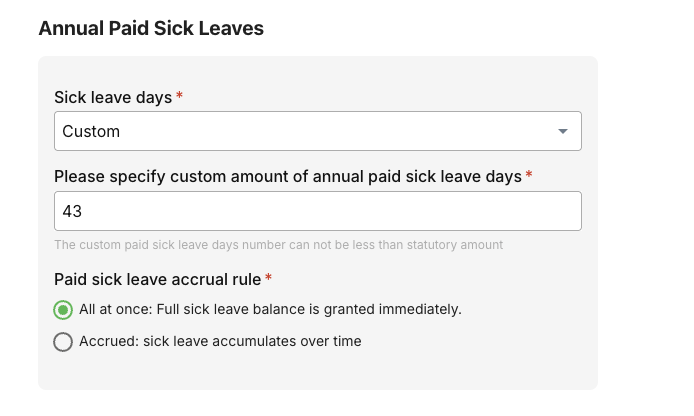 Annual Paid Sick Leaves

Sick leave days *

Custom

Please specify custom amount of annual paid sick leave days *

43

The custom paid sick leave days number can not be less than statutory amount

Paid sick leave accrual rule *

All at once: Full sick leave balance is granted immediately.

Accrued: sick leave accumulates over time